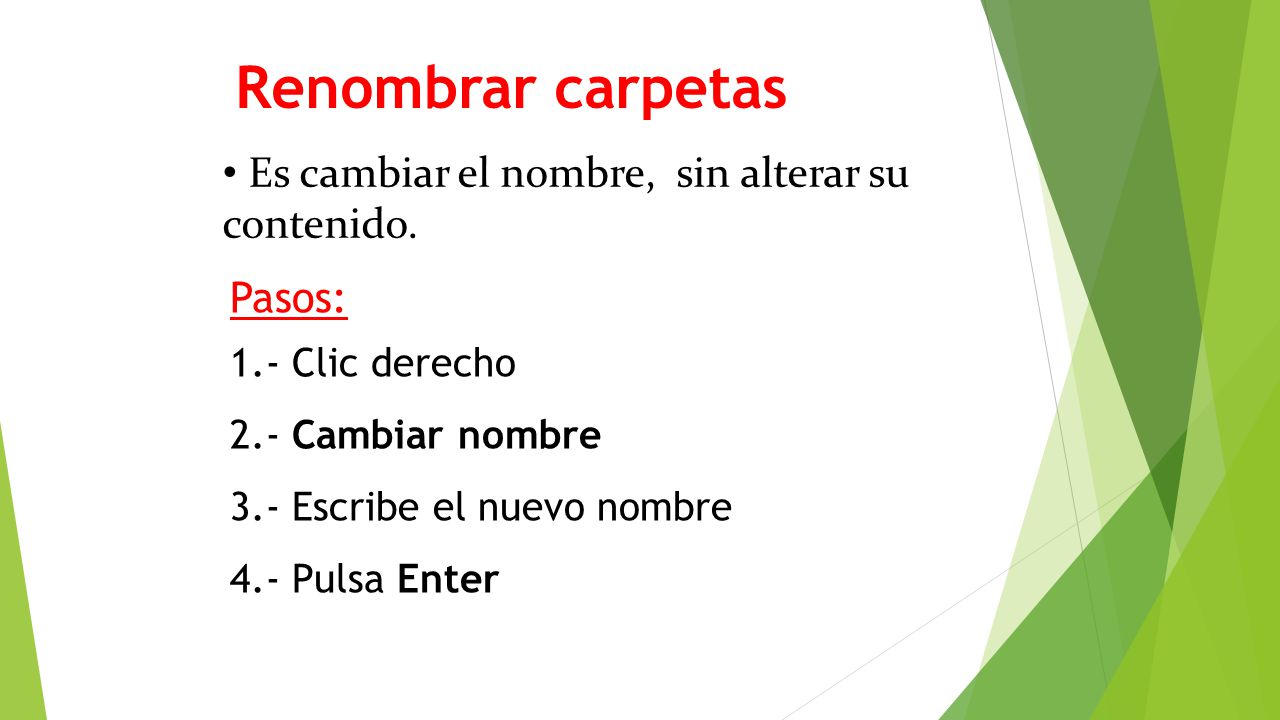 Renombrar carpetas

• Es cambiar el nombre, sin alterar su contenido.

Pasos:

1.- Clic derecho

2.- Cambiar nombre

3.- Escribe el nuevo nombre

4.- Pulsa Enter